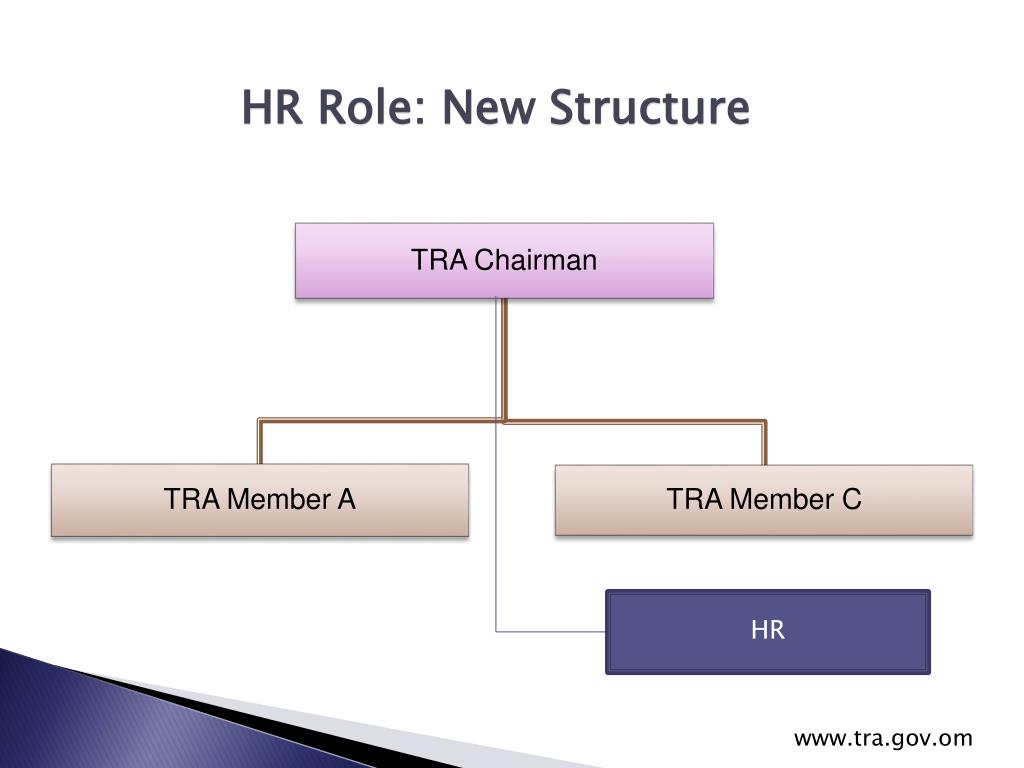 HR Role: New Structure

TRA Chairman

TRA Member A

TRA Member C

HR

www.tra.gov.om